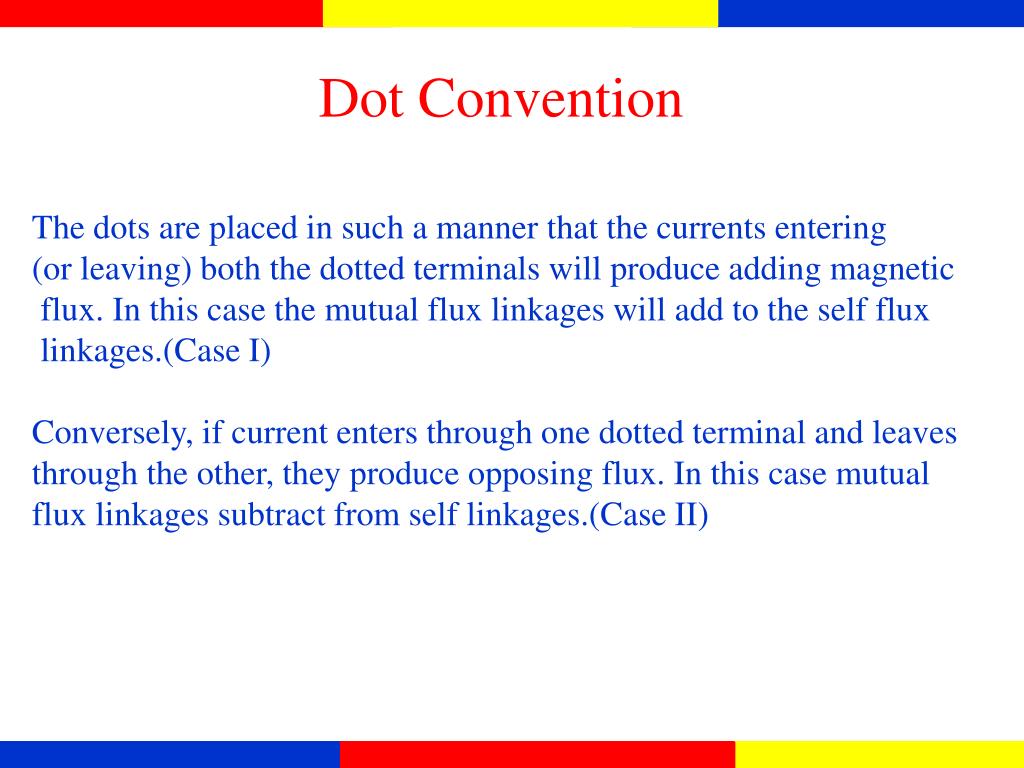 Dot Convention

The dots are placed in such a manner that the currents entering (or leaving) both the dotted terminals will produce adding magnetic flux. In this case the mutual flux linkages will add to the self flux linkages.(Case I)

Conversely, if current enters through one dotted terminal and leaves through the other, they produce opposing flux. In this case mutual flux linkages subtract from self linkages.(Case II)